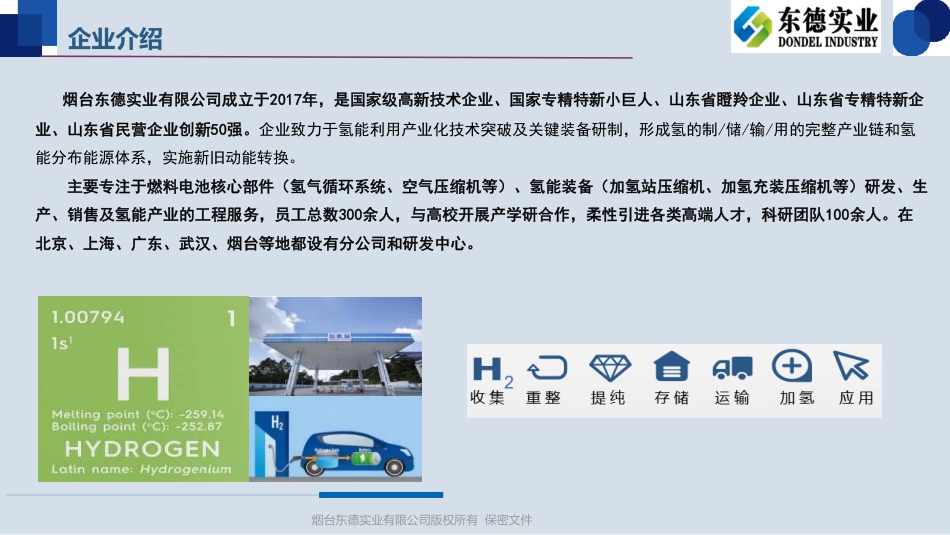 企业介绍

东德实业
DONDEL INDUSTRY

烟台东德实业有限公司成立于2017年，是国家级高新技术企业、国家专精特新小巨人、山东省瞪羚企业、山东省专精特新企业、山东省民营企业创新50强。企业致力于氢能利用产业化技术突破及关键装备研制，形成氢的制/储/输/用的完整产业链和氢能分布能源体系，实施新旧动能转换。

主要专注于燃料电池核心部件（氢气循环系统、空气压缩机等）、氢能装备（加氢站压缩机、加氢充装压缩机等）研发、生产、销售及氢能产业的工程服务，员工总数300余人，与高校开展产学研合作，柔性引进各类高端人才，科研团队100余人。在北京、上海、广东、武汉、烟台等地都设有分公司和研发中心。

1.00794 1
$1s^1$
H
Melting point (°C): -259.14
Boiling point (°C): -252.87
HYDROGEN
Latin name: Hydrogenium

$H_2$

$H_2$ 收集 重整 提纯 存储 运输 加氢 应用

烟台东德实业有限公司版权所有 保密文件